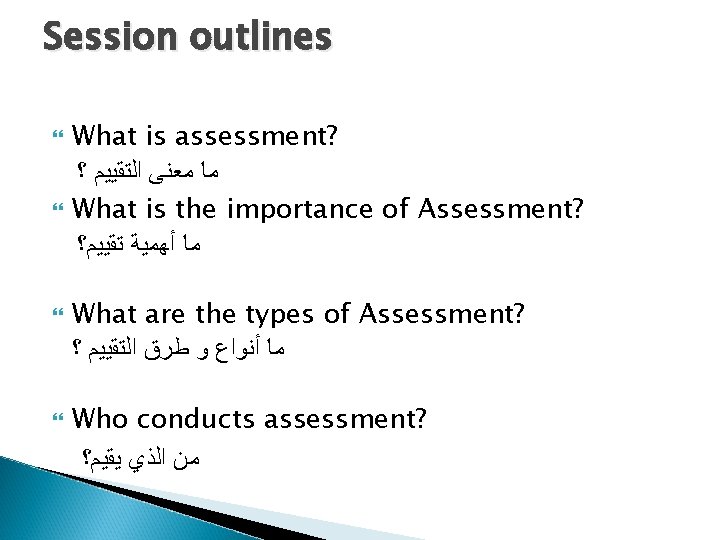 Session outlines

What is assessment?

ما معنى التقييم ؟

What is the importance of Assessment?

ما أهمية تقييم؟

What are the types of Assessment?

ما أنواع و طرق التقييم ؟

Who conducts assessment?

من الذي يقيم؟